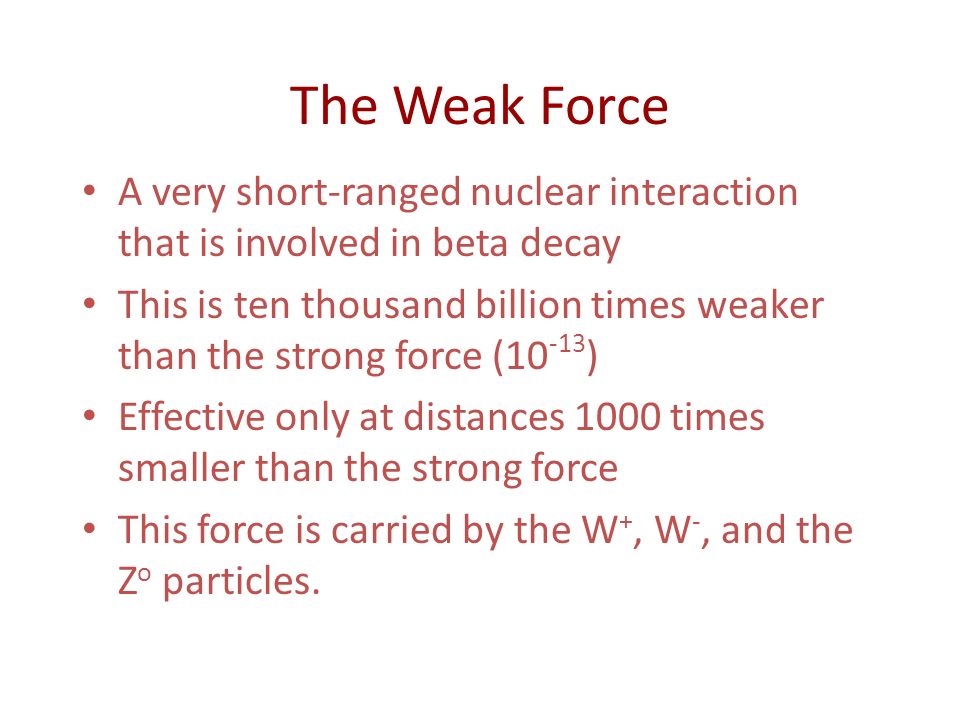 The Weak Force

• A very short-ranged nuclear interaction that is involved in beta decay
• This is ten thousand billion times weaker than the strong force ($10^{-13}$)
• Effective only at distances 1000 times smaller than the strong force
• This force is carried by the $W^+$, $W^-$, and the $Z^o$ particles.